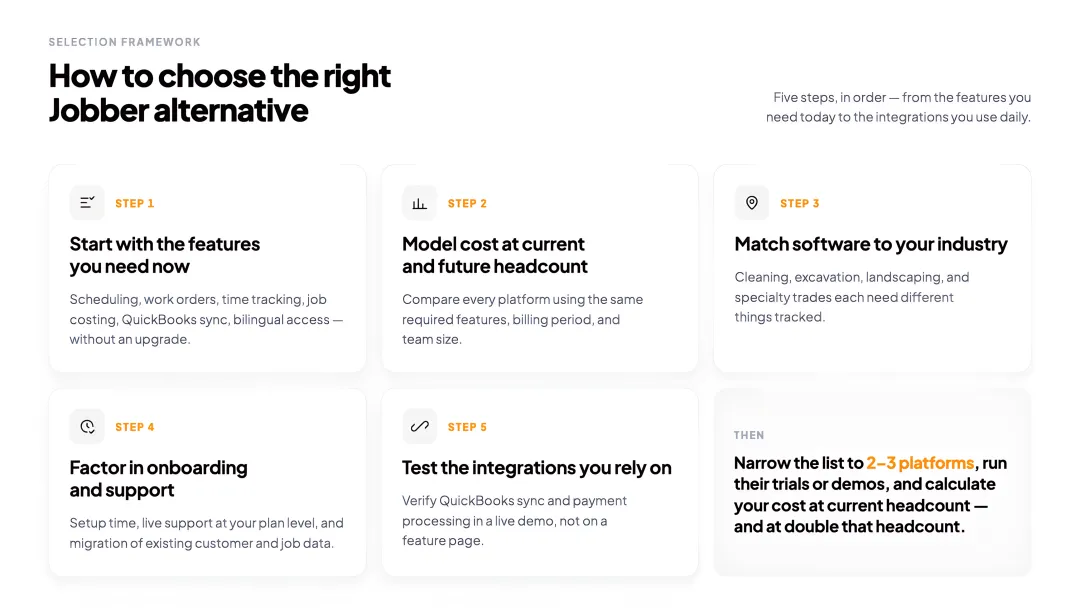 SELECTION FRAMEWORK

How to choose the right Jobber alternative

Five steps, in order — from the features you need today to the integrations you use daily.

STEP 1

Start with the features you need now

Scheduling, work orders, time tracking, job costing, QuickBooks sync, bilingual access — without an upgrade.

STEP 2

Model cost at current and future headcount

Compare every platform using the same required features, billing period, and team size.

STEP 3

Match software to your industry

Cleaning, excavation, landscaping, and specialty trades each need different things tracked.

STEP 4

Factor in onboarding and support

Setup time, live support at your plan level, and migration of existing customer and job data.

STEP 5

Test the integrations you rely on

Verify QuickBooks sync and payment processing in a live demo, not on a feature page.

THEN

Narrow the list to 2–3 platforms, run their trials or demos, and calculate your cost at current headcount — and at double that headcount.